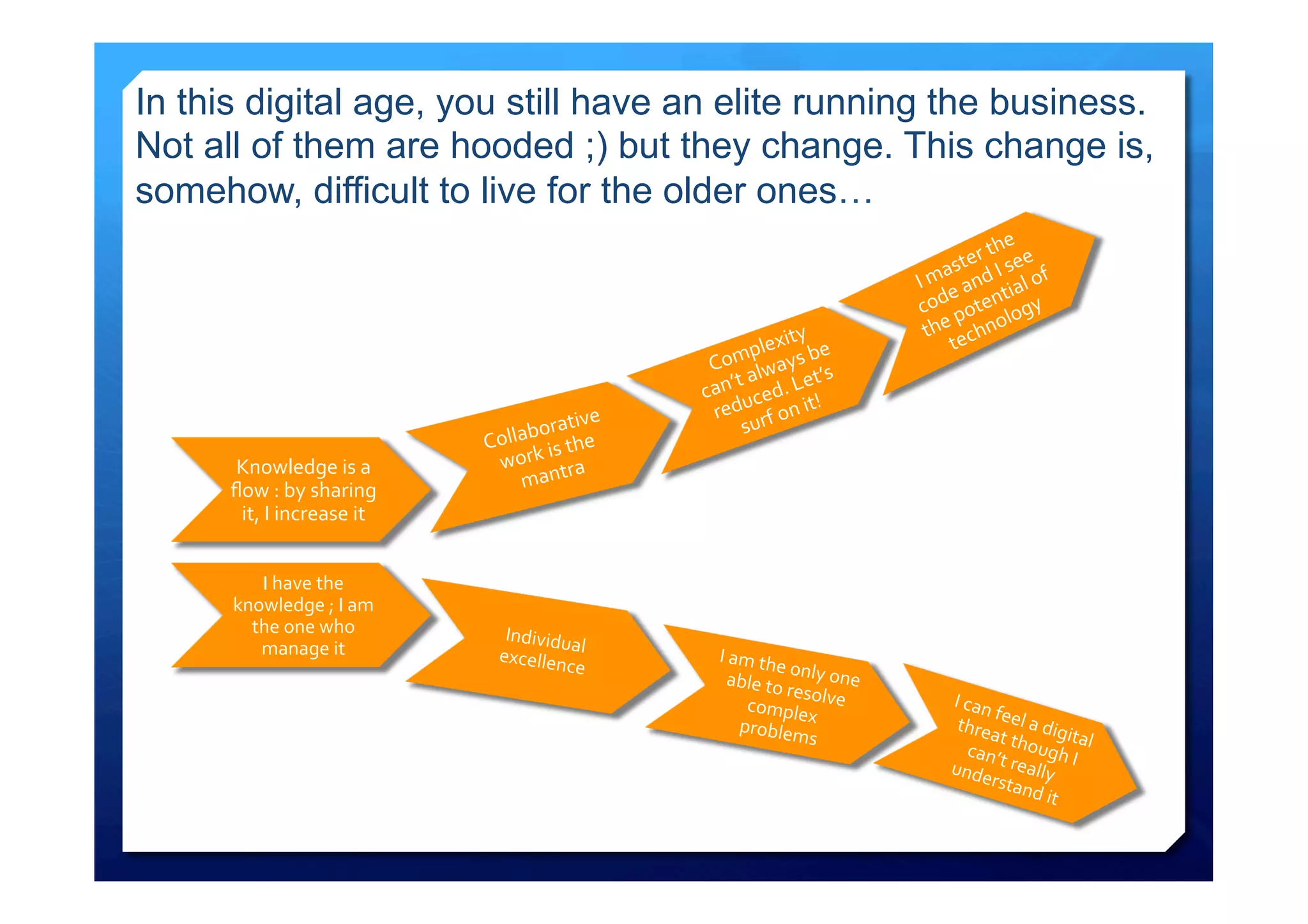 In this digital age, you still have an elite running the business. Not all of them are hooded ;) but they change. This change is, somehow, difficult to live for the older ones…

Knowledge is a flow : by sharing it, I increase it

Collaborative work is the mantra

Complexity can't always be reduced. Let's surf on it!

I master the code and I see the potential of technology

I have the knowledge ; I am the one who manage it

Individual excellence

I am the only one able to resolve complex problems

I can feel a digital threat though I can't really understand it